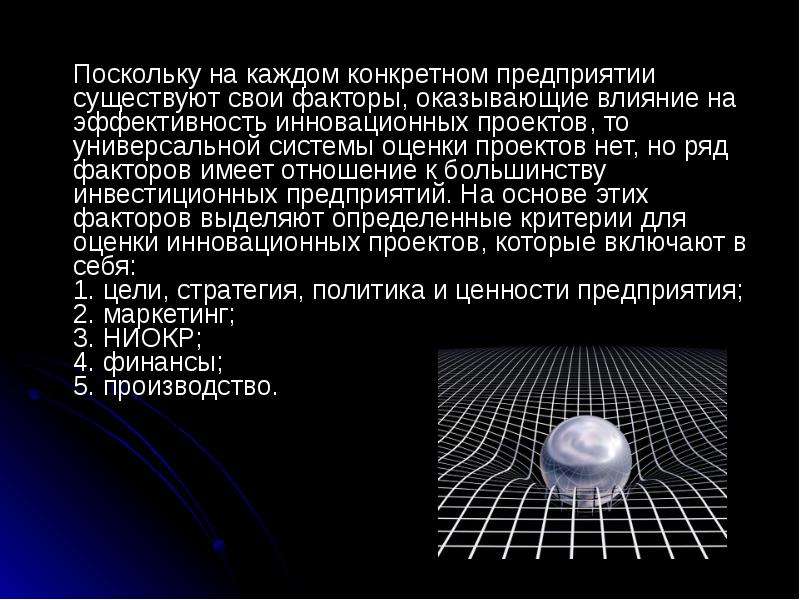 Поскольку на каждом конкретном предприятии существуют свои факторы, оказывающие влияние на эффективность инновационных проектов, то универсальной системы оценки проектов нет, но ряд факторов имеет отношение к большинству инвестиционных предприятий. На основе этих факторов выделяют определенные критерии для оценки инновационных проектов, которые включают в себя:
1. цели, стратегия, политика и ценности предприятия;
2. маркетинг;
3. НИОКР;
4. финансы;
5. производство.